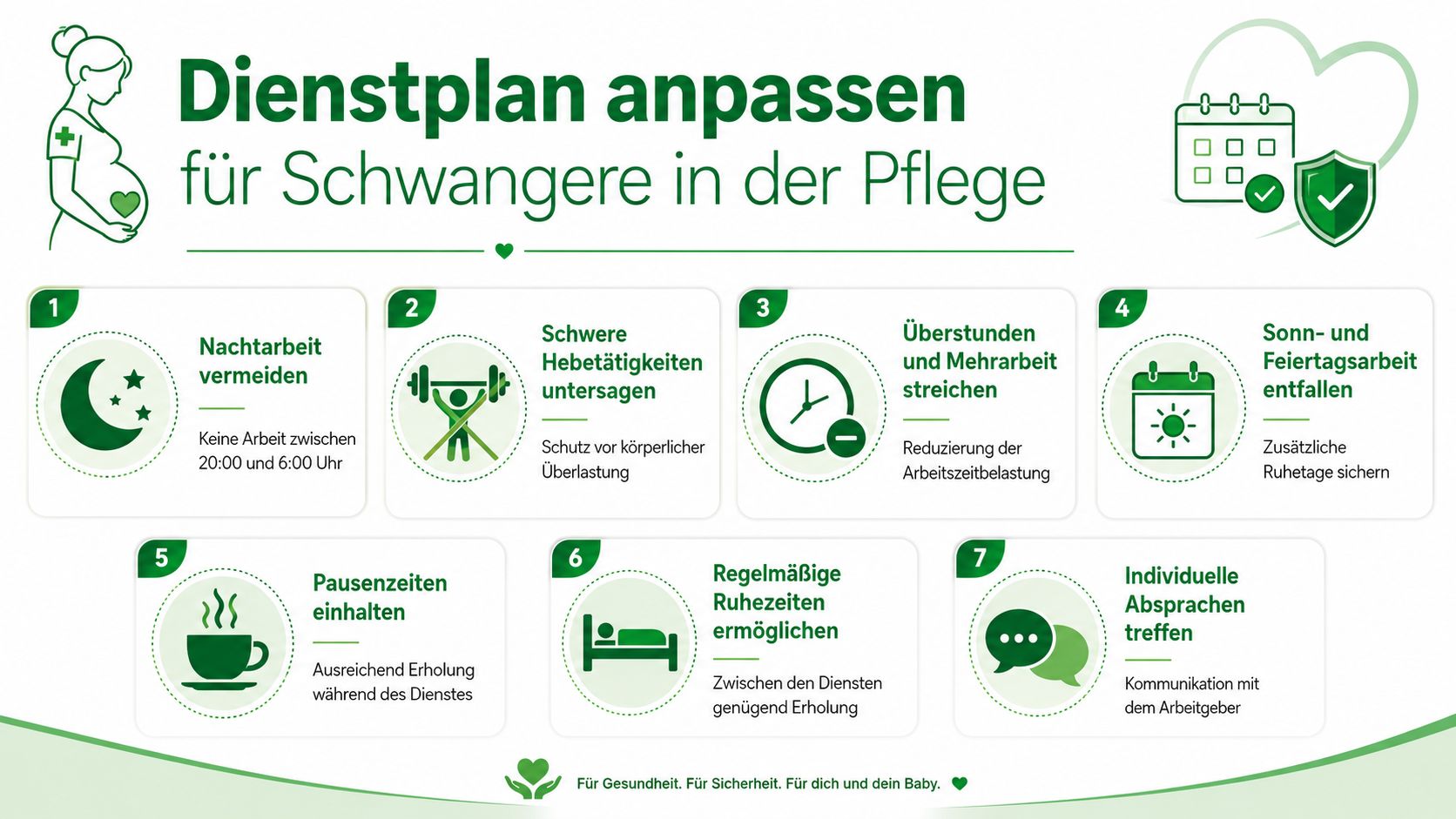 Dienstplan anpassen
für Schwangere in der Pflege

1
Nachtarbeit vermeiden
Keine Arbeit zwischen 20:00 und 6:00 Uhr

2
Schwere Hebetätigkeiten untersagen
Schutz vor körperlicher Überlastung

3
Überstunden und Mehrarbeit streichen
Reduzierung der Arbeitszeitbelastung

4
Sonn- und Feiertagsarbeit entfallen
Zusätzliche Ruhetage sichern

5
Pausenzeiten einhalten
Ausreichend Erholung während des Dienstes

6
Regelmäßige Ruhezeiten ermöglichen
Zwischen den Diensten genügend Erholung

7
Individuelle Absprachen treffen
Kommunikation mit dem Arbeitgeber

Für Gesundheit. Für Sicherheit. Für dich und dein Baby.